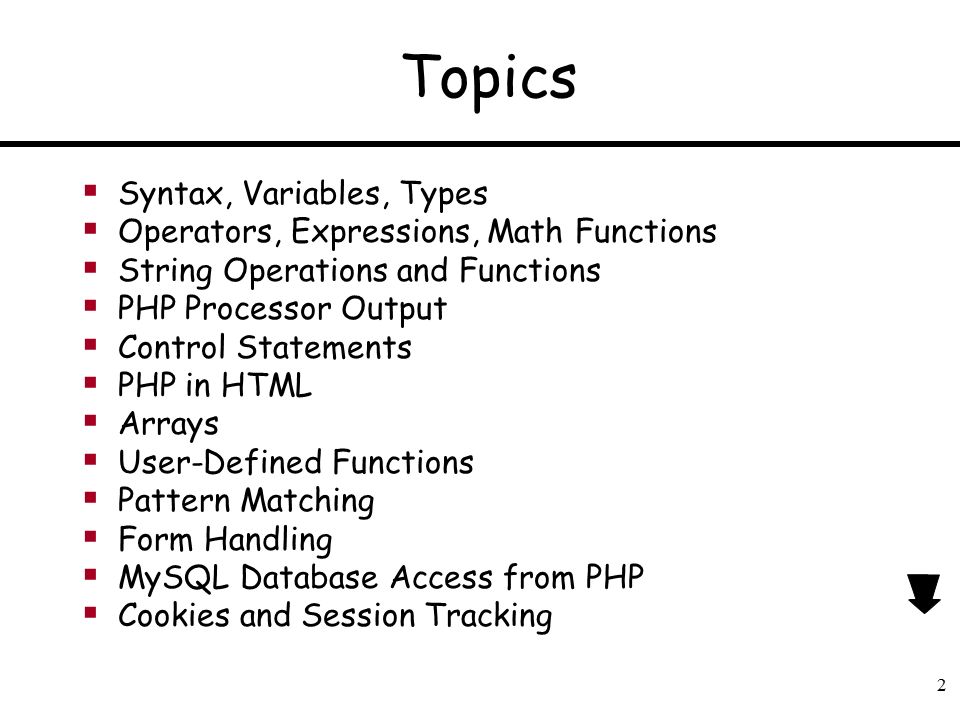 Topics

- Syntax, Variables, Types
- Operators, Expressions, Math Functions
- String Operations and Functions
- PHP Processor Output
- Control Statements
- PHP in HTML
- Arrays
- User-Defined Functions
- Pattern Matching
- Form Handling
- MySQL Database Access from PHP
- Cookies and Session Tracking

2